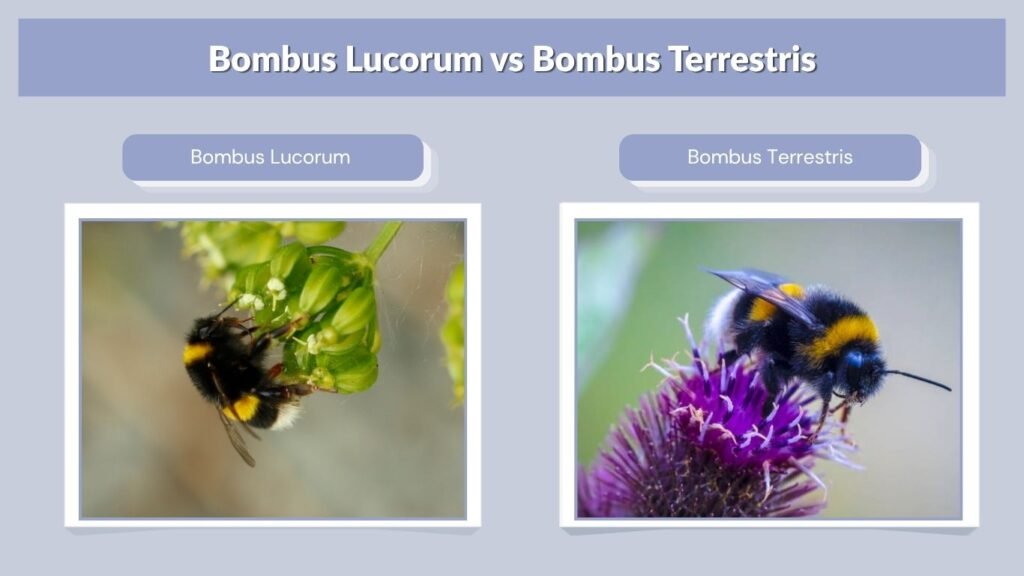 Bombus Lucorum vs Bombus Terrestris

Bombus Lucorum

Bombus Terrestris